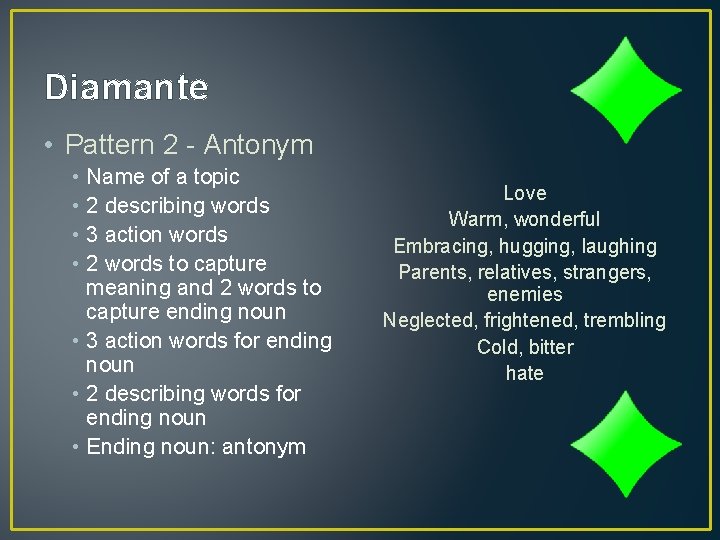 Diamante

• Pattern 2 - Antonym
  • Name of a topic
  • 2 describing words
  • 3 action words
  • 2 words to capture meaning and 2 words to capture ending noun
  • 3 action words for ending noun
  • 2 describing words for ending noun
  • Ending noun: antonym

Love
Warm, wonderful
Embracing, hugging, laughing
Parents, relatives, strangers, enemies
Neglected, frightened, trembling
Cold, bitter
hate